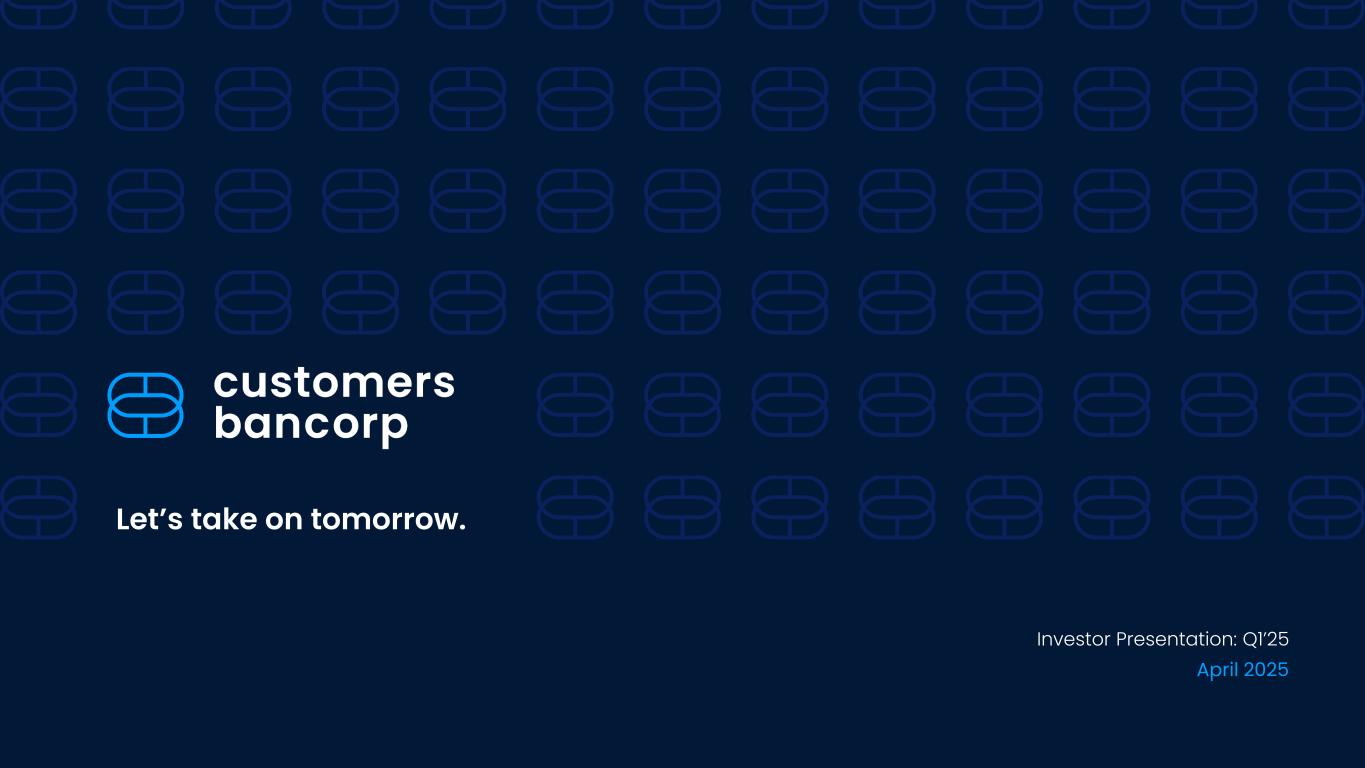 customers bancorp

Let’s take on tomorrow.

Investor Presentation: Q1’25
April 2025